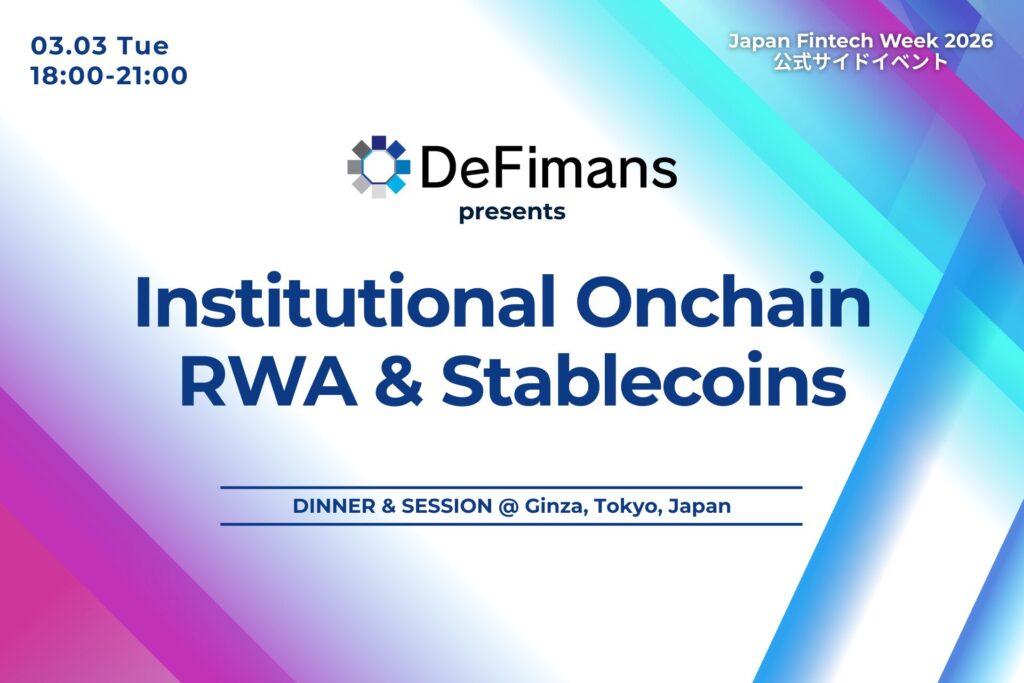 03.03 Tue
18:00-21:00

Japan Fintech Week 2026
公式サイドイベント

DeFimans
presents

Institutional Onchain
RWA & Stablecoins

DINNER & SESSION @ Ginza, Tokyo, Japan